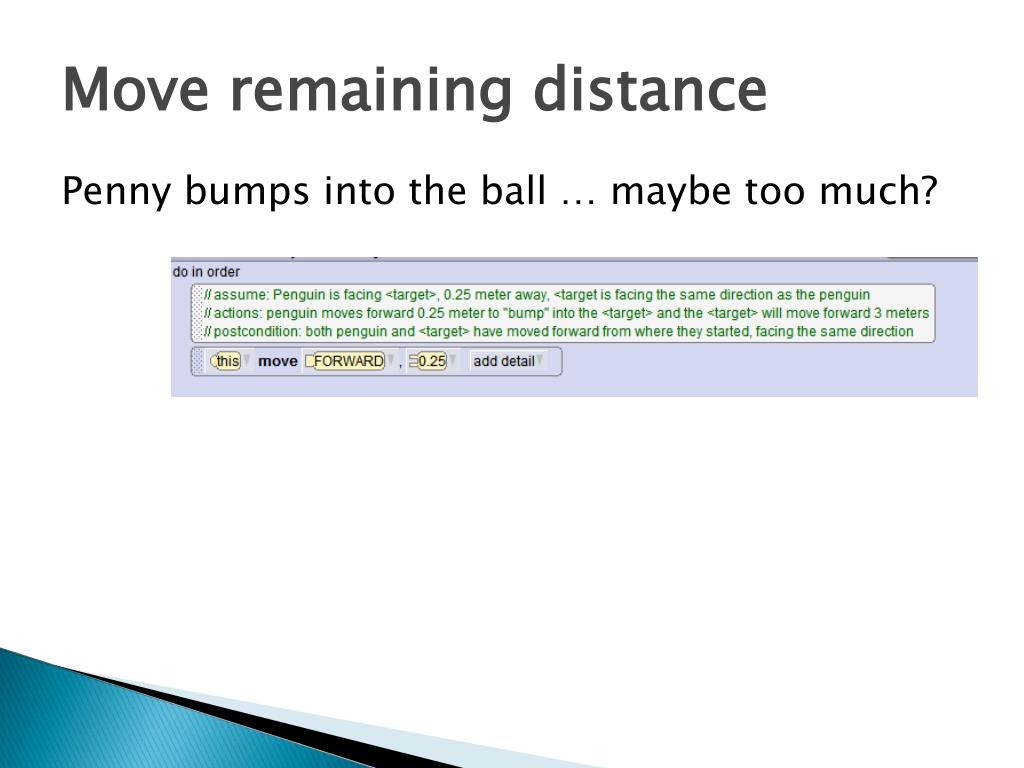 Move remaining distance

Penny bumps into the ball … maybe too much?

do in order

// assume: Penguin is facing <target>, 0.25 meter away, <target is facing the same direction as the penguin
// actions: penguin moves forward 0.25 meter to "bump" into the <target> and the <target> will move forward 3 meters
// postcondition: both penguin and <target> have moved forward from where they started, facing the same direction

this move FORWARD , 0.25 add detail